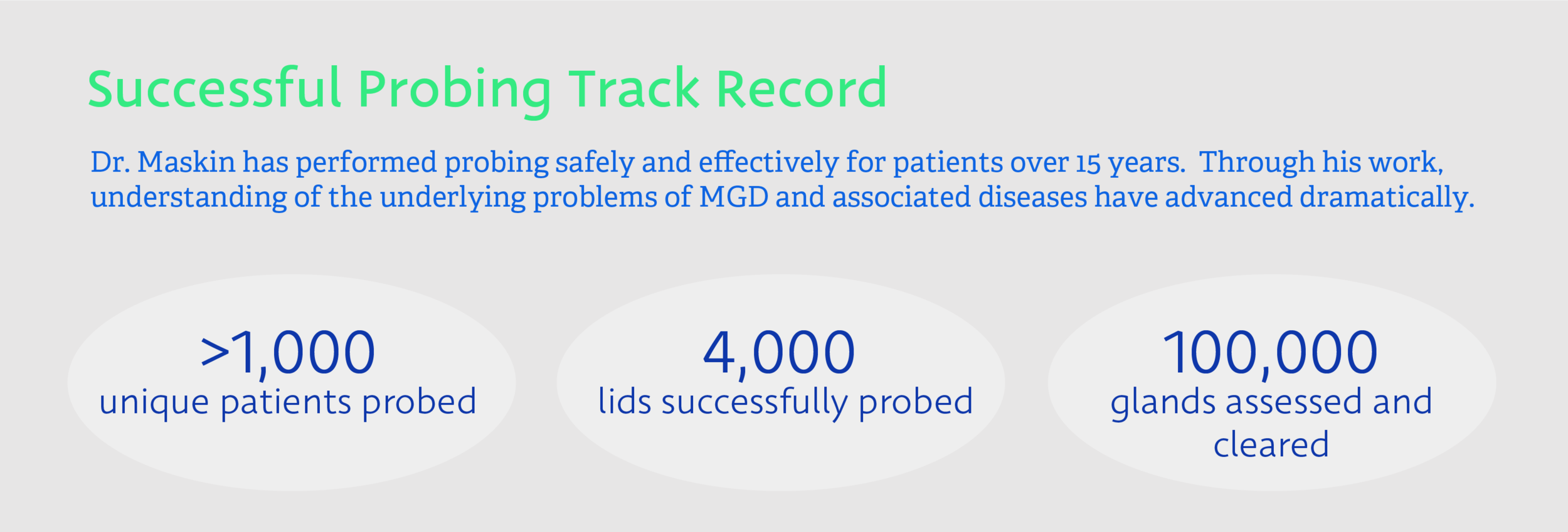 Successful Probing Track Record

Dr. Maskin has performed probing safely and effectively for patients over 15 years. Through his work, understanding of the underlying problems of MGD and associated diseases have advanced dramatically.

>1,000
unique patients probed

4,000
lids successfully probed

100,000
glands assessed and cleared